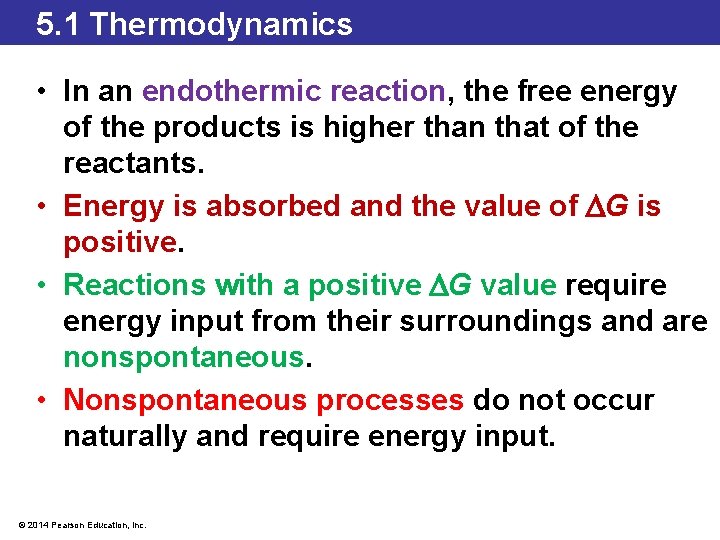 5.1 Thermodynamics

• In an endothermic reaction, the free energy of the products is higher than that of the reactants.

• Energy is absorbed and the value of $\Delta G$ is positive.

• Reactions with a positive $\Delta G$ value require energy input from their surroundings and are nonspontaneous.

• Nonspontaneous processes do not occur naturally and require energy input.

© 2014 Pearson Education, Inc.